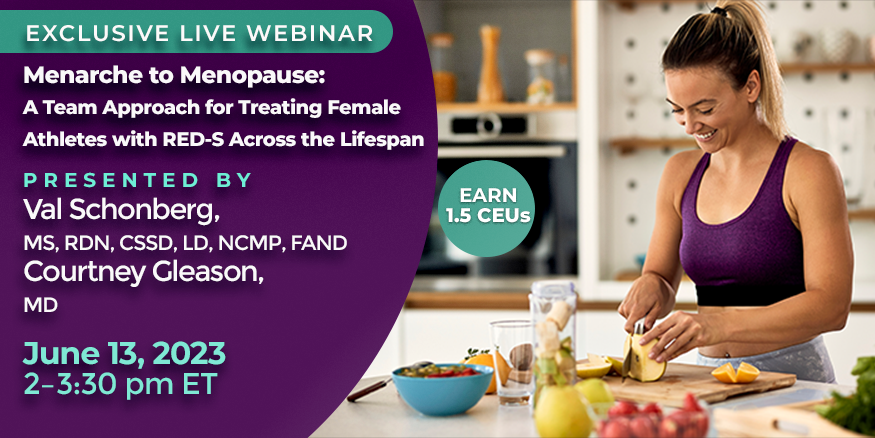 EXCLUSIVE LIVE WEBINAR

Menarche to Menopause:
A Team Approach for Treating Female Athletes with RED-S Across the Lifespan

PRESENTED BY
Val Schonberg,
MS, RDN, CSSD, LD, NCMP, FAND
Courtney Gleason,
MD

June 13, 2023
2–3:30 pm ET

EARN 1.5 CEUs